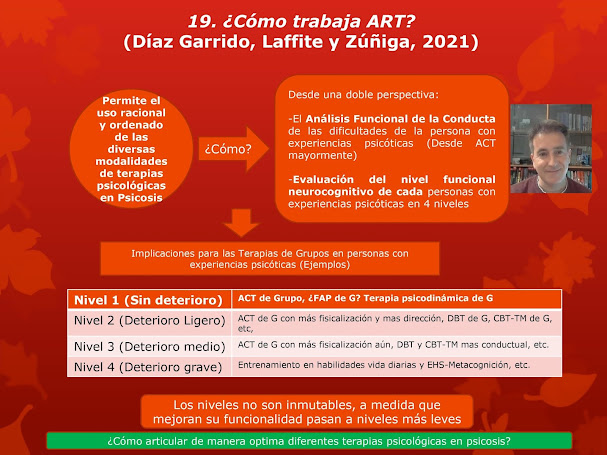 19. ¿Cómo trabaja ART?
(Díaz Garrido, Laffite y Zúñiga, 2021)

Permite el uso racional y ordenado de las diversas modalidades de terapias psicológicas en Psicosis

¿Cómo?

Desde una doble perspectiva:

-El Análisis Funcional de la Conducta de las dificultades de la persona con experiencias psicóticas (Desde ACT mayormente)

-Evaluación del nivel funcional neurocognitivo de cada personas con experiencias psicóticas en 4 niveles

Implicaciones para las Terapias de Grupos en personas con experiencias psicóticas (Ejemplos)

| Nivel 1 (Sin deterioro) | ACT de Grupo, ¿FAP de G? Terapia psicodinámica de G |
|---|---|
| Nivel 2 (Deterioro Ligero) | ACT de G con más fisicalización y mas dirección, DBT de G, CBT-TM de G, etc, |
| Nivel 3 (Deterioro medio) | ACT de G con más fisicalización aún, DBT y CBT-TM mas conductual, etc. |
| Nivel 4 (Deterioro grave) | Entrenamiento en habilidades vida diarias y EHS-Metacognición, etc. |

Los niveles no son inmutables, a medida que mejoran su funcionalidad pasan a niveles más leves

¿Cómo articular de manera optima diferentes terapias psicológicas en psicosis?